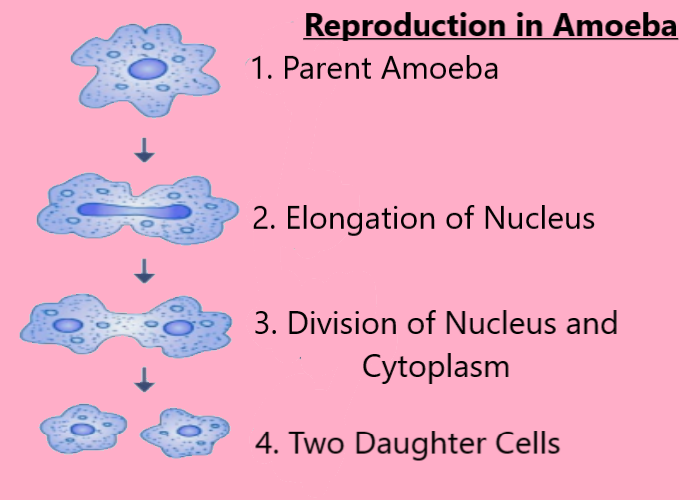 Reproduction in Amoeba

1. Parent Amoeba

2. Elongation of Nucleus

3. Division of Nucleus and Cytoplasm

4. Two Daughter Cells